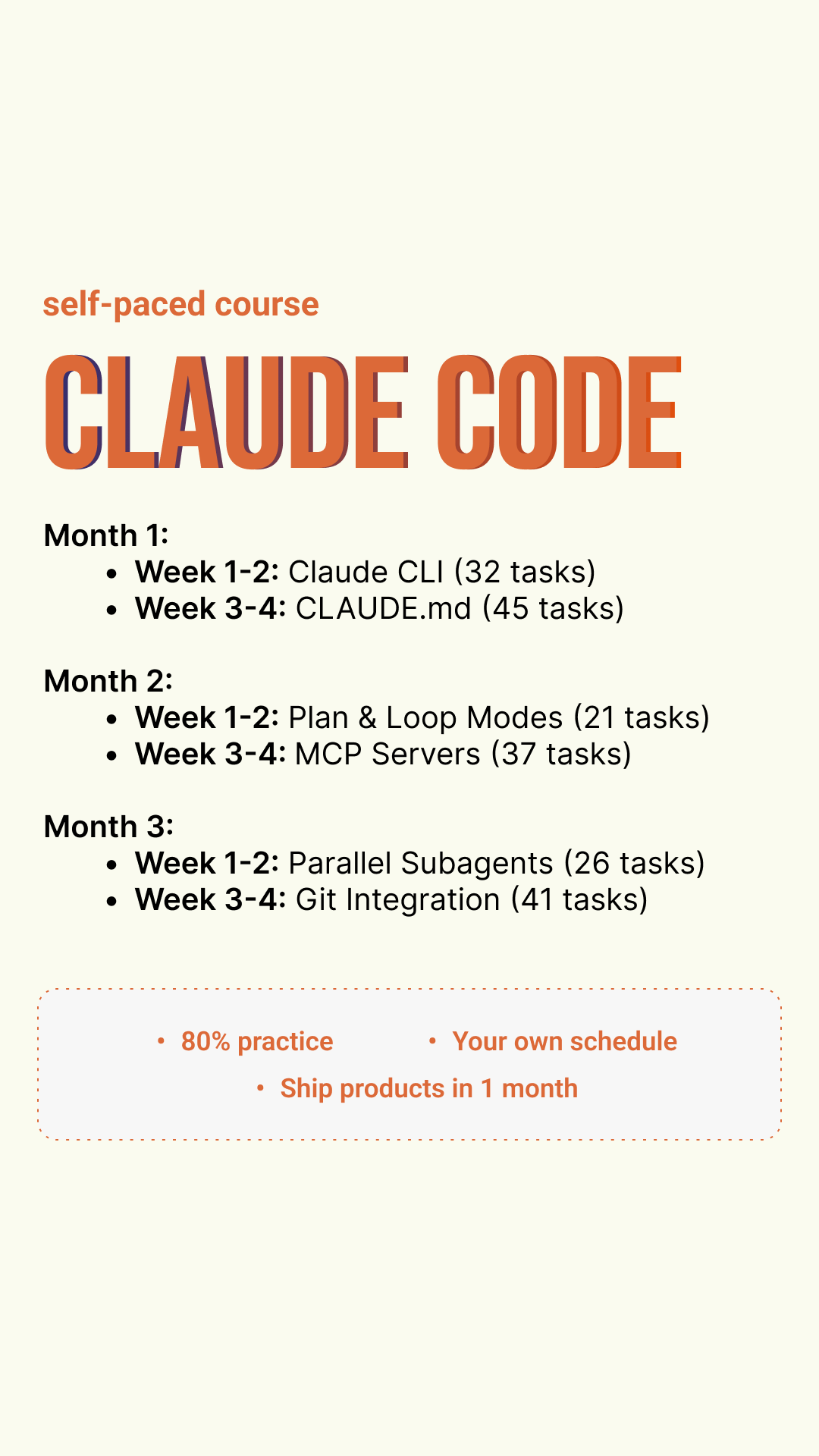 self-paced course

CLAUDE CODE

Month 1:

• Week 1-2: Claude CLI (32 tasks)
• Week 3-4: CLAUDE.md (45 tasks)

Month 2:

• Week 1-2: Plan & Loop Modes (21 tasks)
• Week 3-4: MCP Servers (37 tasks)

Month 3:

• Week 1-2: Parallel Subagents (26 tasks)
• Week 3-4: Git Integration (41 tasks)

• 80% practice • Your own schedule
• Ship products in 1 month